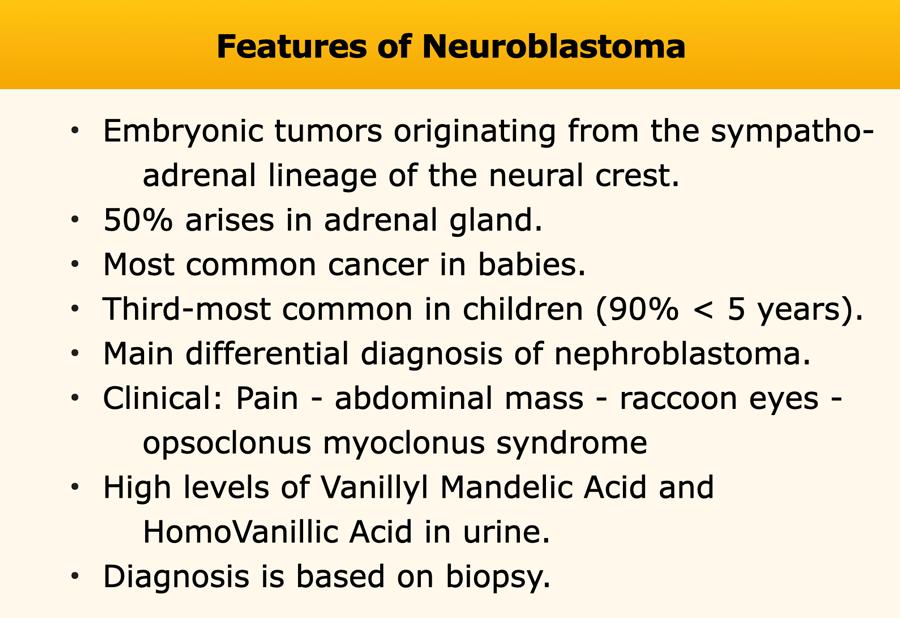 Features of Neuroblastoma

• Embryonic tumors originating from the sympatho-adrenal lineage of the neural crest.
• 50% arises in adrenal gland.
• Most common cancer in babies.
• Third-most common in children (90% < 5 years).
• Main differential diagnosis of nephroblastoma.
• Clinical: Pain - abdominal mass - raccoon eyes - opsoclonus myoclonus syndrome
• High levels of Vanillyl Mandelic Acid and HomoVanillic Acid in urine.
• Diagnosis is based on biopsy.